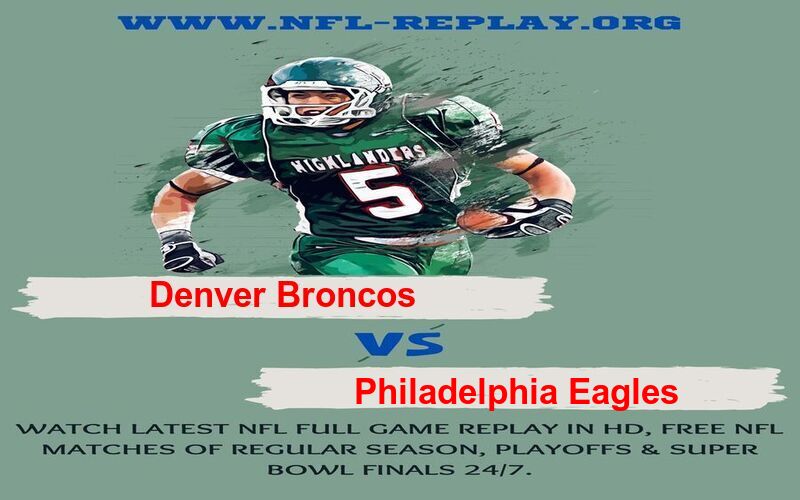 WWW.NFL-REPLAY.ORG

HIGHLANDERS
5

Denver Broncos

VS

Philadelphia Eagles

WATCH LATEST NFL FULL GAME REPLAY IN HD, FREE NFL MATCHES OF REGULAR SEASON, PLAYOFFS & SUPER BOWL FINALS 24/7.